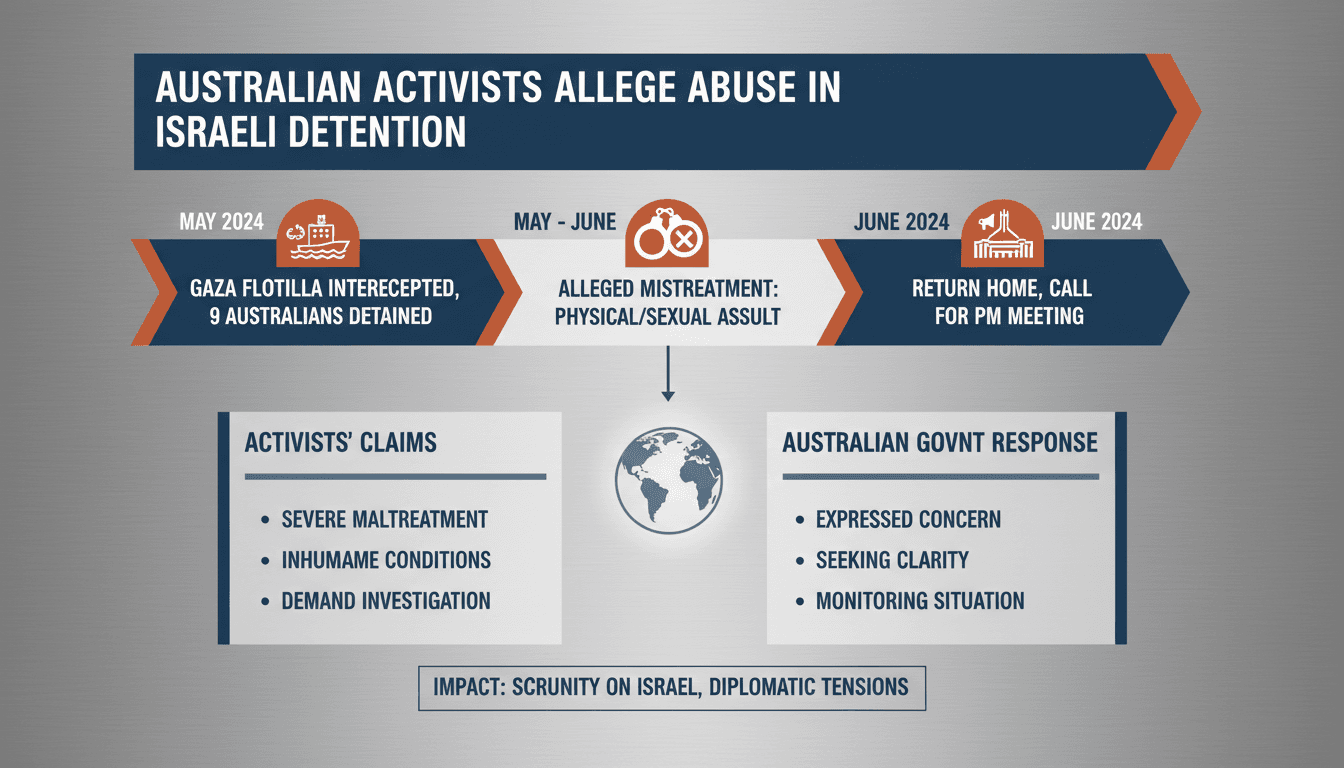 AUSTRALIAN ACTIVISTS ALLEGE ABUSE IN ISRAELI DETENTION

MAY 2024

GAZA FLOTILLA INTERECEPTED, 9 AUSTRALIANS DETAINED

MAY - JUNE

ALLEGED MISTREATMENT: PHYSICAL/SEXUAL ASSULT

JUNE 2024

JUNE 2024

RETURN HOME, CALL FOR PM MEETING

ACTIVISTS' CLAIMS

• SEVERE MALTREATMENT
• INHUMAME CONDITIONS
• DEMAND INVESTIGATION

AUSTRALIAN GOVNT RESPONSE

• EXPRESSED CONCERN
• SEEKING CLARITY
• MONITORING SITUATION

IMPACT: SCRUNITY ON ISRAEL, DIPLOMATIC TENSIONS